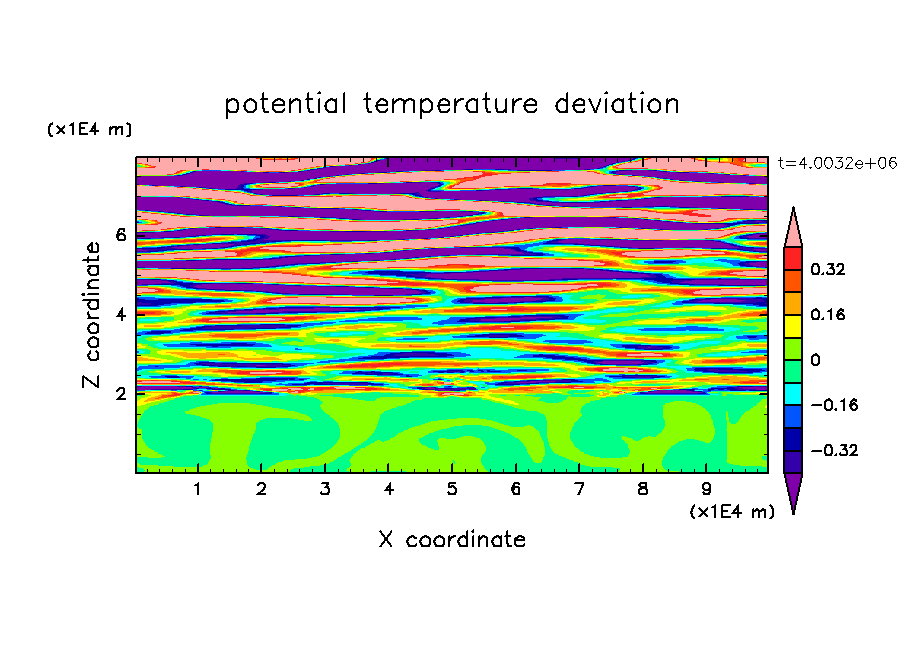 potential temperature deviation

(x1E4 m)

t=4.0032e+06

Z coordinate

6
4
2

0.32
0.16
0
−0.16
−0.32

1 2 3 4 5 6 7 8 9

(x1E4 m)

X coordinate